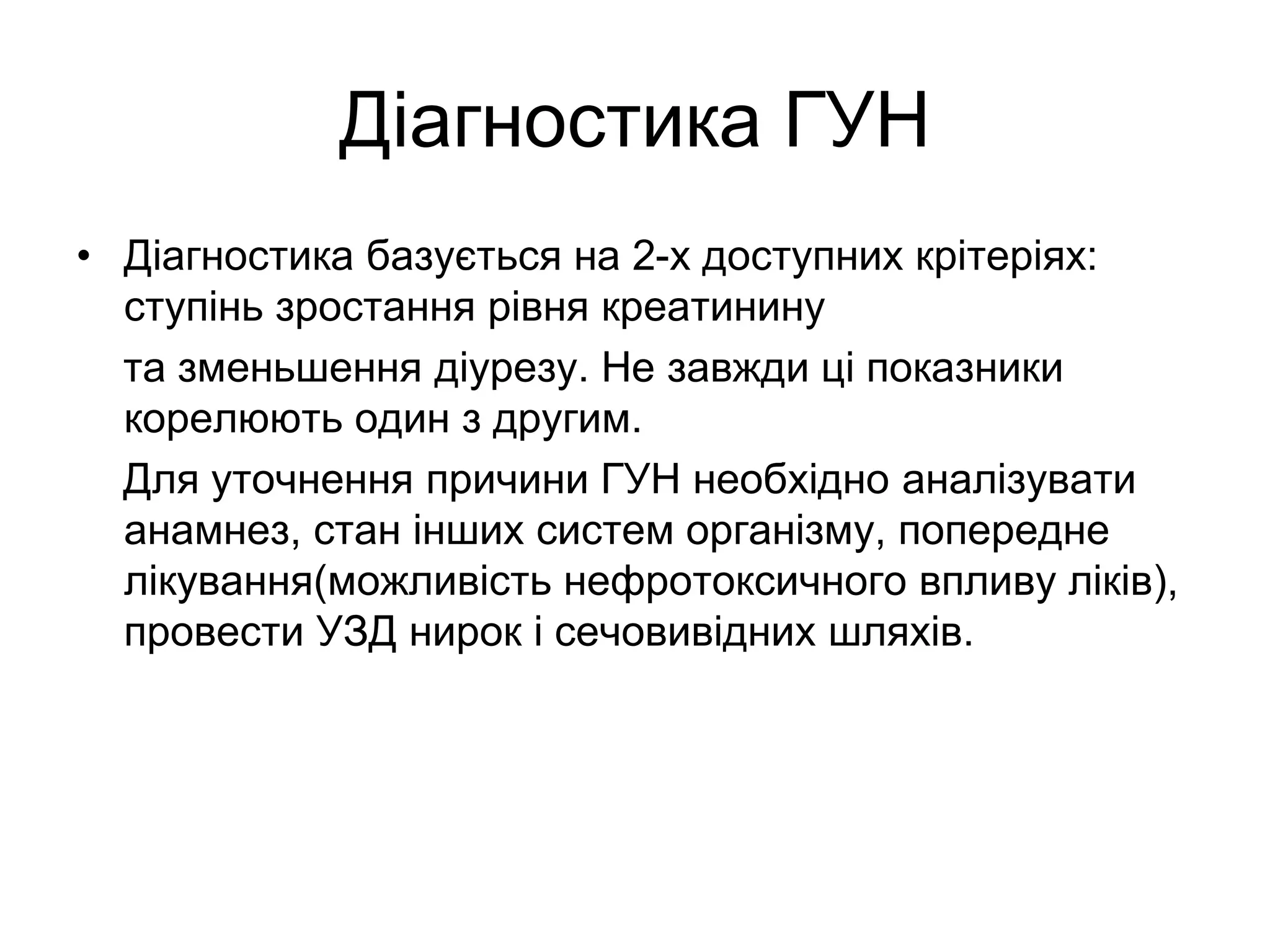 Діагностика ГУН

• Діагностика базується на 2-х доступних крітеріях: ступінь зростання рівня креатинину

та зменьшення діурезу. Не завжди ці показники корелюють один з другим.

Для уточнення причини ГУН необхідно аналізувати анамнез, стан інших систем організму, попередне лікування(можливість нефротоксичного впливу ліків), провести УЗД нирок і сечовивідних шляхів.